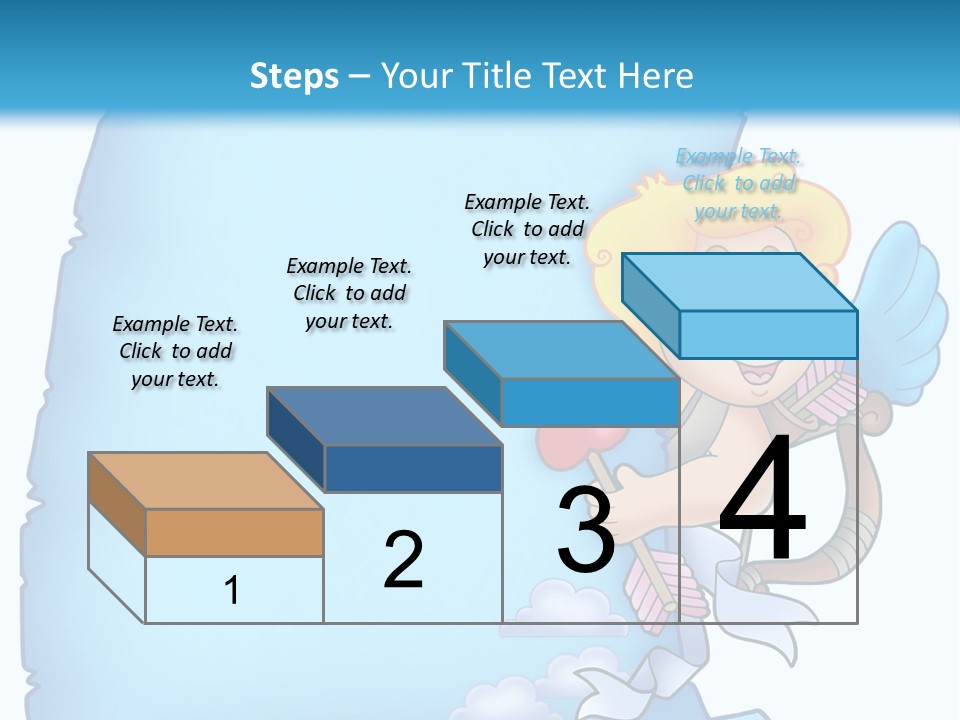 Steps – Your Title Text Here

Example Text. Click to add your text.

Example Text. Click to add your text.

Example Text. Click to add your text.

Example Text. Click to add your text.

1

2

3

4